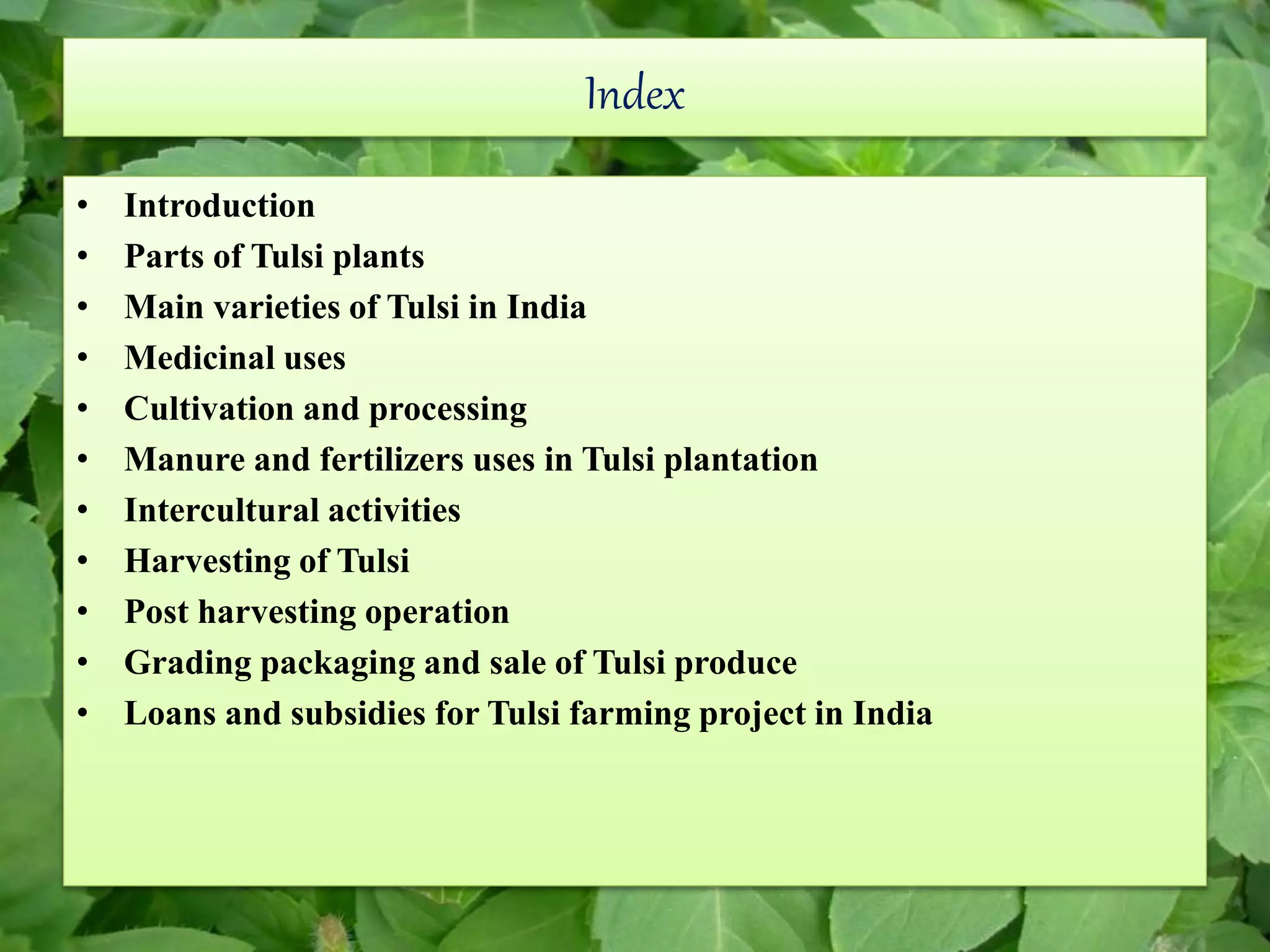 Index

• Introduction
• Parts of Tulsi plants
• Main varieties of Tulsi in India
• Medicinal uses
• Cultivation and processing
• Manure and fertilizers uses in Tulsi plantation
• Intercultural activities
• Harvesting of Tulsi
• Post harvesting operation
• Grading packaging and sale of Tulsi produce
• Loans and subsidies for Tulsi farming project in India